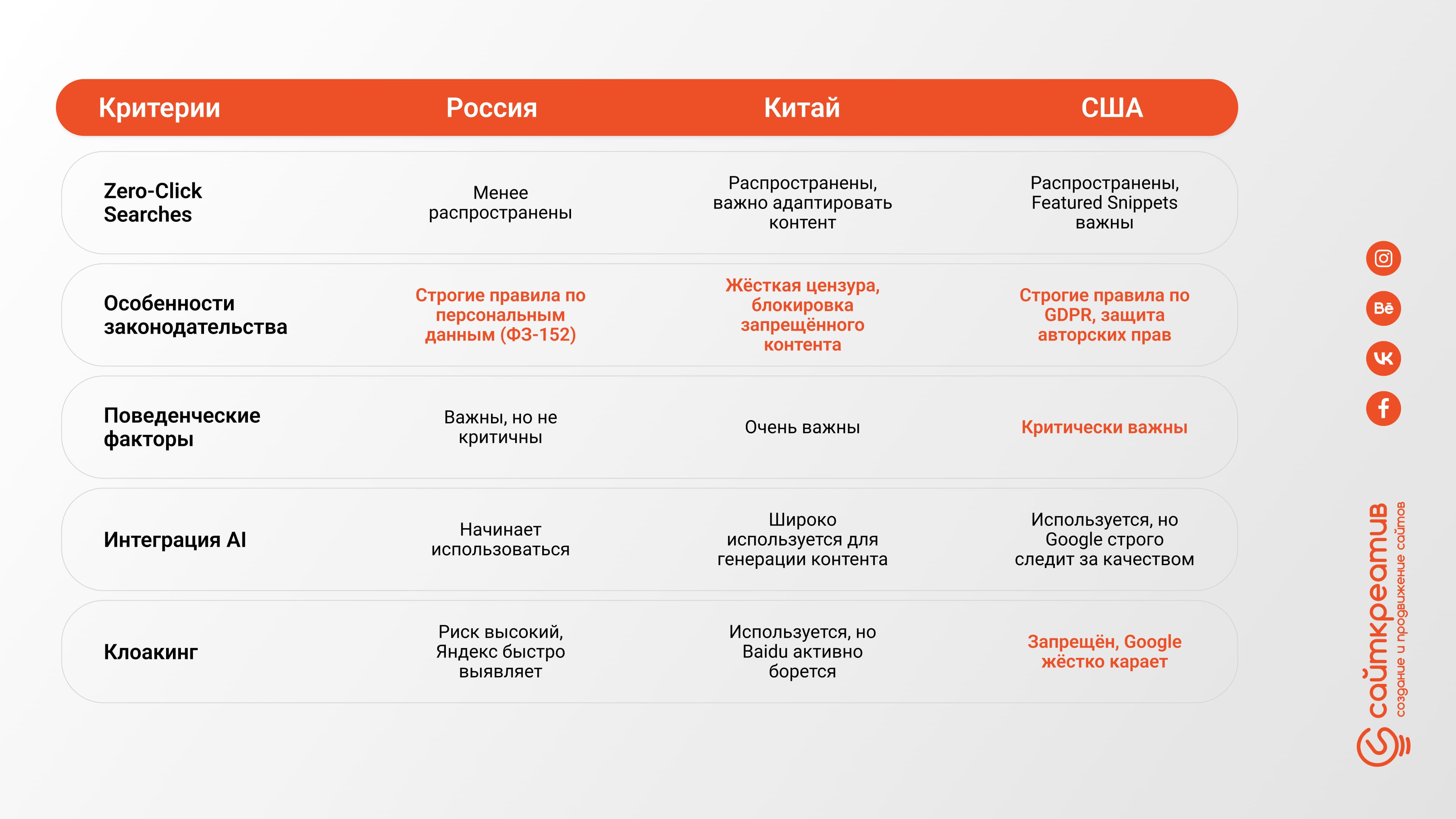 | Критерии | Россия | Китай | США |
|---|---|---|---|
| Zero-Click Searches | Менее распространены | Распространены, важно адаптировать контент | Распространены, Featured Snippets важны |
| Особенности законодательства | Строгие правила по персональным данным (ФЗ-152) | Жёсткая цензура, блокировка запрещённого контента | Строгие правила по GDPR, защита авторских прав |
| Поведенческие факторы | Важны, но не критичны | Очень важны | Критически важны |
| Интеграция AI | Начинает использоваться | Широко используется для генерации контента | Используется, но Google строго следит за качеством |
| Клоакинг | Риск высокий, Яндекс быстро выявляет | Используется, но Baidu активно борется | Запрещён, Google жёстко карает |

Bē

сайткреатив
создание и продвижение сайтов